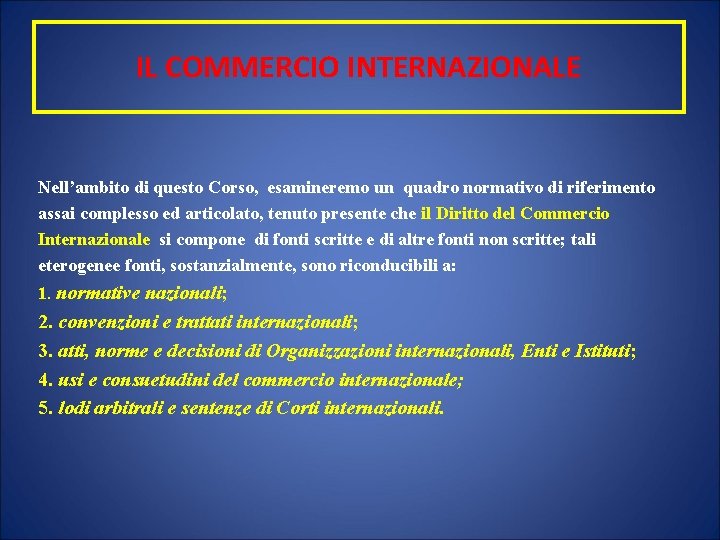 IL COMMERCIO INTERNAZIONALE

Nell’ambito di questo Corso, esamineremo un quadro normativo di riferimento assai complesso ed articolato, tenuto presente che il Diritto del Commercio Internazionale si compone di fonti scritte e di altre fonti non scritte; tali eterogenee fonti, sostanzialmente, sono riconducibili a:
1. normative nazionali;
2. convenzioni e trattati internazionali;
3. atti, norme e decisioni di Organizzazioni internazionali, Enti e Istituti;
4. usi e consuetudini del commercio internazionale;
5. lodi arbitrali e sentenze di Corti internazionali.